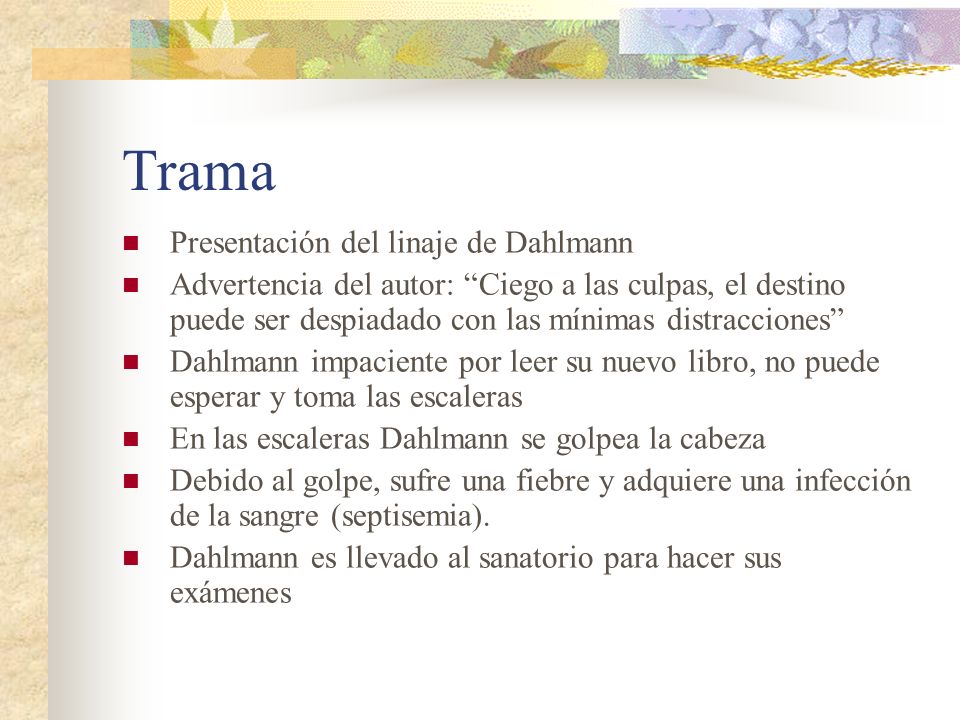 Trama

- Presentación del linaje de Dahlmann
- Advertencia del autor: “Ciego a las culpas, el destino puede ser despiadado con las mínimas distracciones”
- Dahlmann impaciente por leer su nuevo libro, no puede esperar y toma las escaleras
- En las escaleras Dahlmann se golpea la cabeza
- Debido al golpe, sufre una fiebre y adquiere una infección de la sangre (septisemia).
- Dahlmann es llevado al sanatorio para hacer sus exámenes